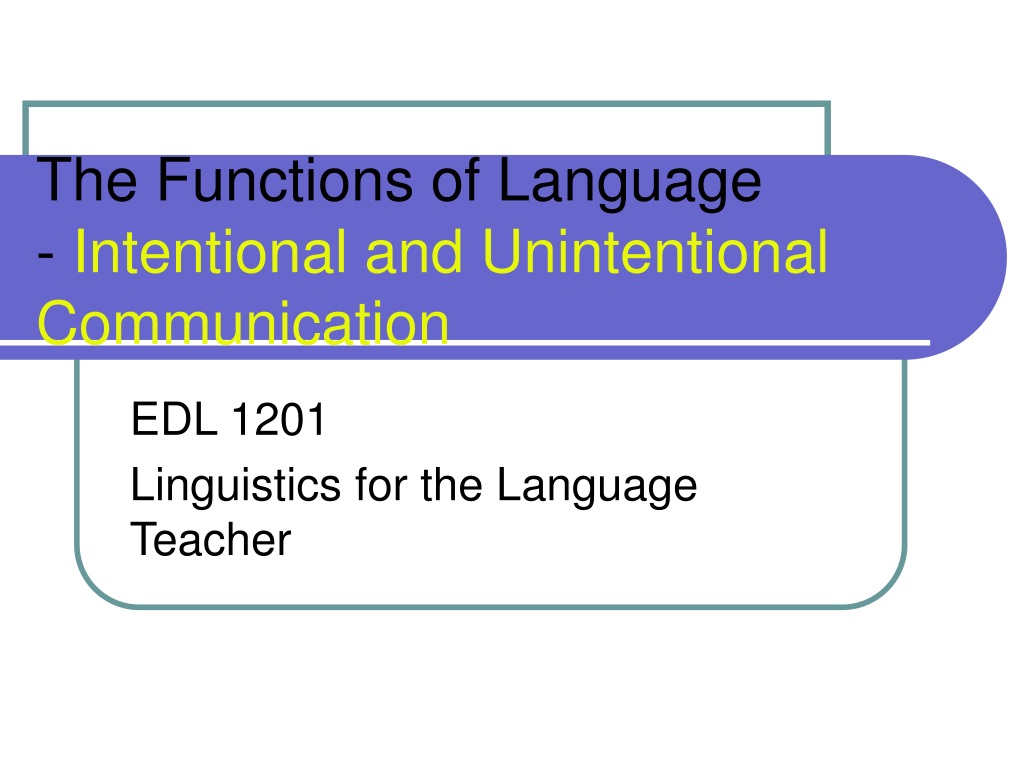 The Functions of Language - Intentional and Unintentional Communication

EDL 1201

Linguistics for the Language Teacher